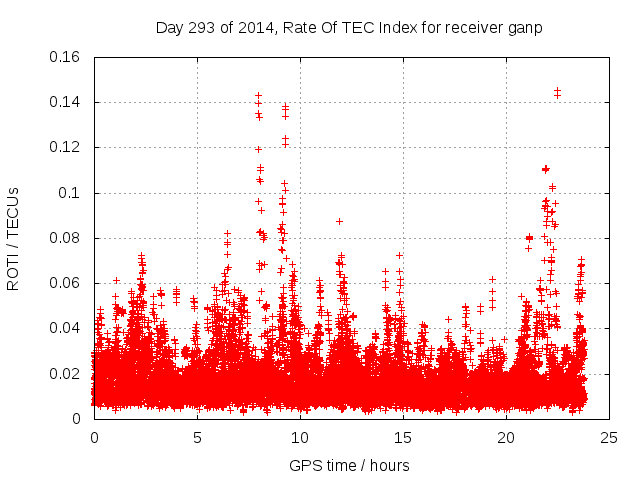 Day 293 of 2014, Rate Of TEC Index for receiver ganp

ROTI / TECUs

0.16
0.14
0.12
0.1
0.08
0.06
0.04
0.02
0

0
5
10
15
20
25

GPS time / hours